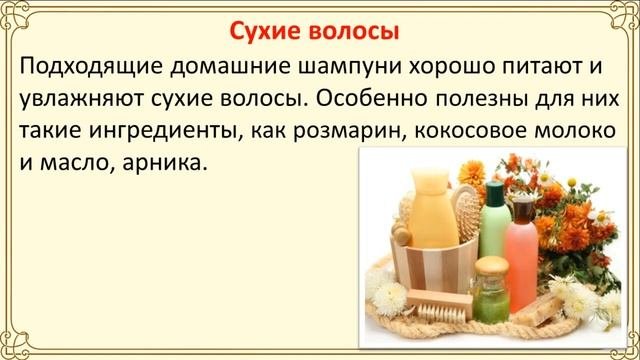 Сухие волосы

Подходящие домашние шампуни хорошо питают и увлажняют сухие волосы. Особенно полезны для них такие ингредиенты, как розмарин, кокосовое молоко и масло, арника.